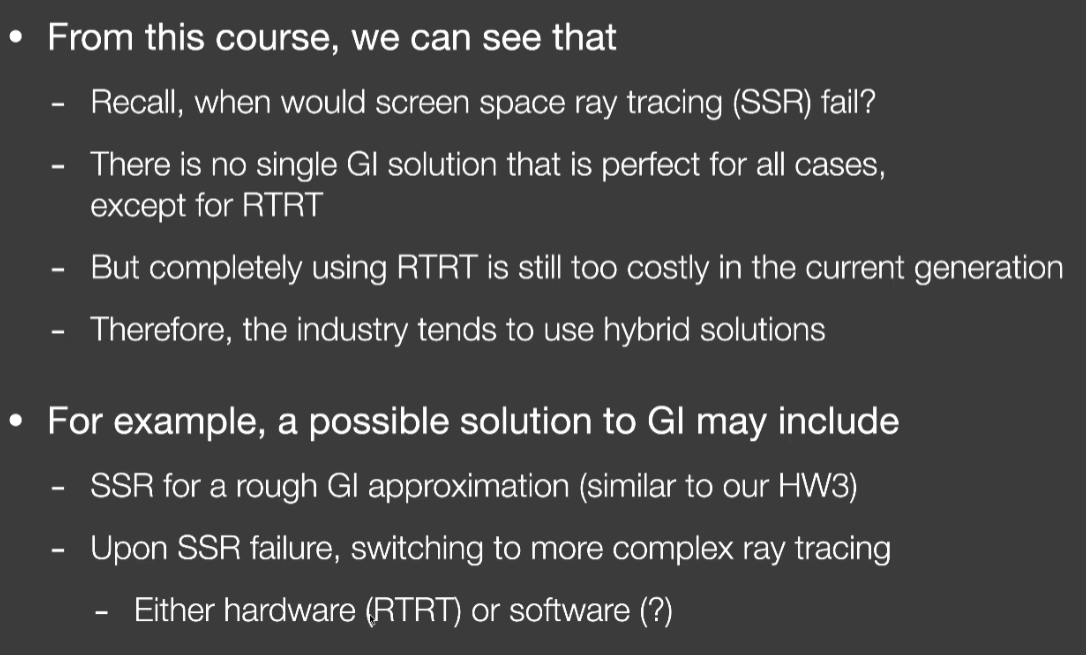 • From this course, we can see that

- Recall, when would screen space ray tracing (SSR) fail?

- There is no single GI solution that is perfect for all cases, except for RTRT

- But completely using RTRT is still too costly in the current generation

- Therefore, the industry tends to use hybrid solutions

• For example, a possible solution to GI may include

- SSR for a rough GI approximation (similar to our HW3)

- Upon SSR failure, switching to more complex ray tracing

- Either hardware (RTRT) or software (?)